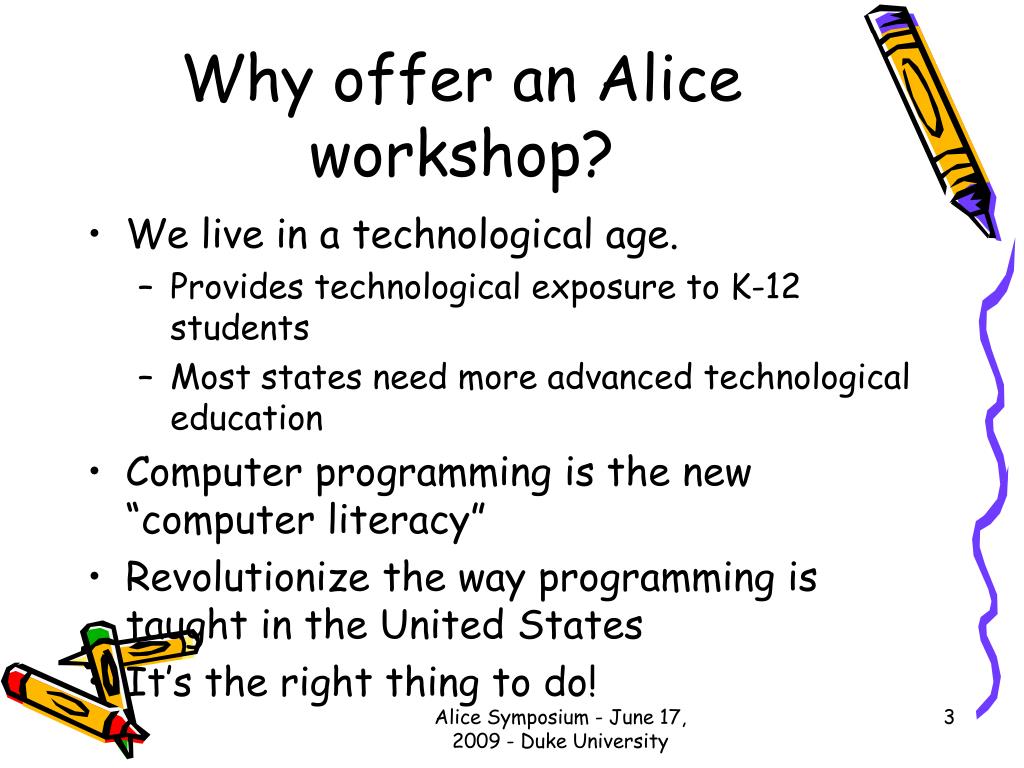 Why offer an Alice workshop?

• We live in a technological age.
– Provides technological exposure to K-12 students
– Most states need more advanced technological education
• Computer programming is the new “computer literacy”
• Revolutionize the way programming is taught in the United States
• It’s the right thing to do!

Alice Symposium - June 17, 2009 - Duke University

3